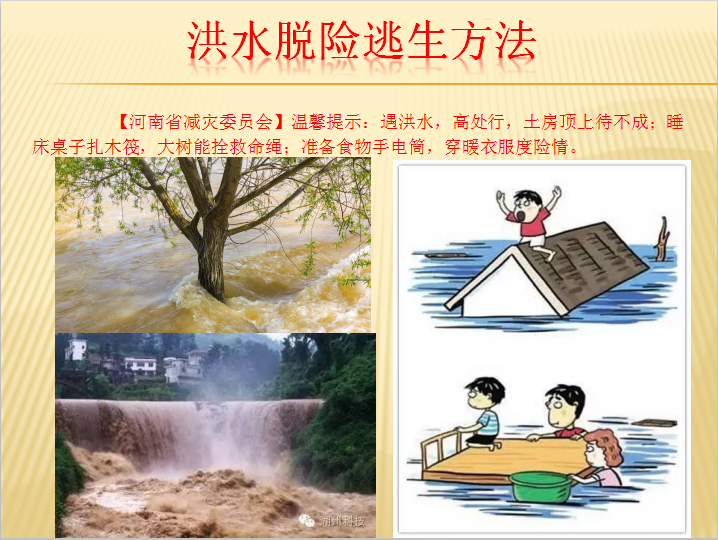 洪水脱险逃生方法

【河南省减灾委员会】温馨提示：遇洪水，高处行，土房顶上待不成；睡床桌子扎木筏，大树能拴救命绳；准备食物手电筒，穿暖衣服度险情。

湖州科技